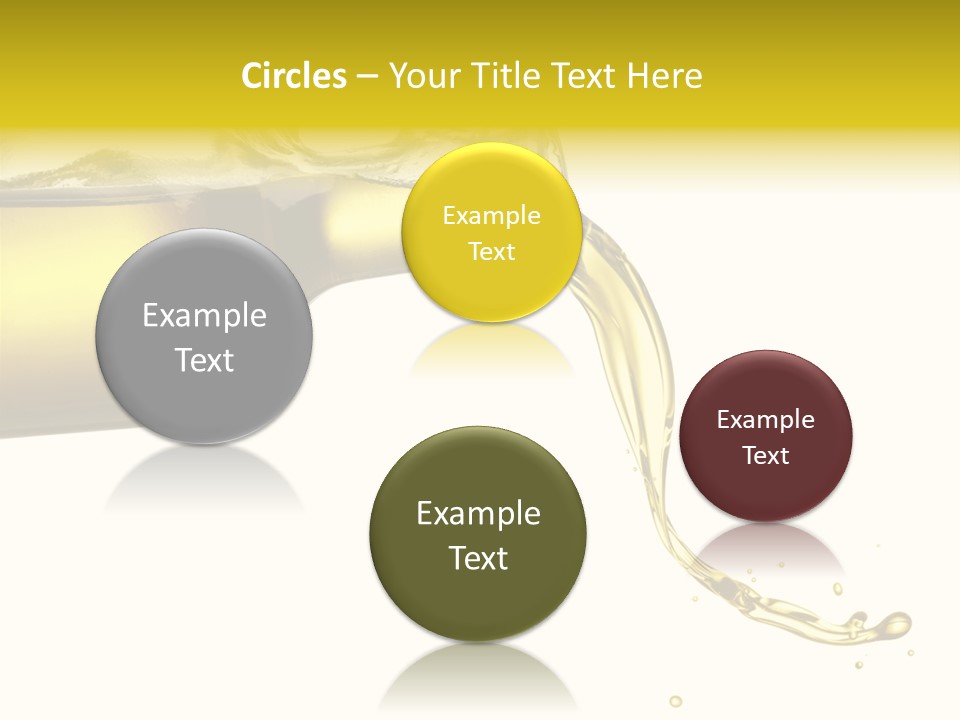 Circles – Your Title Text Here

Example Text

Example Text

Example Text

Example Text